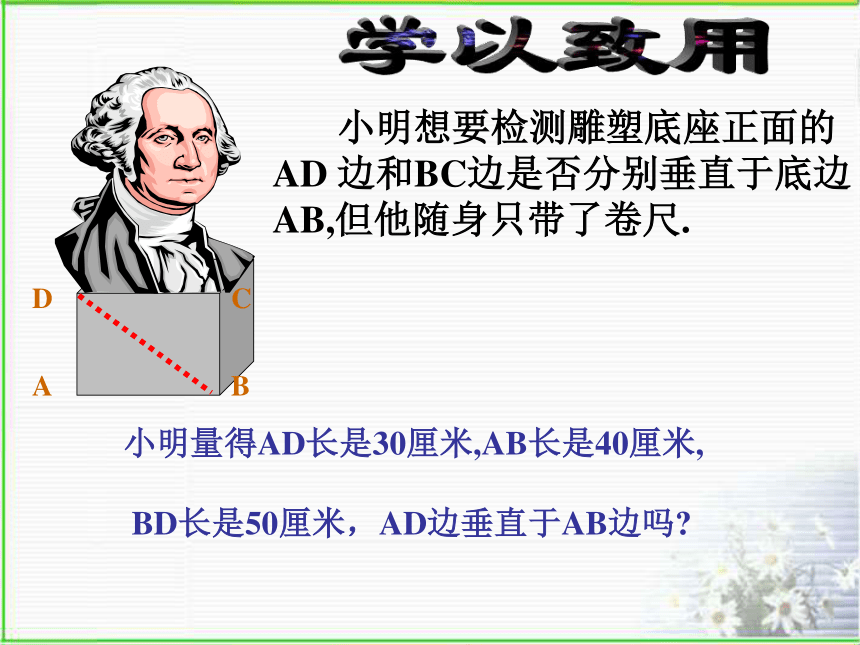 学以致用

小明想要检测雕塑底座正面的AD 边和BC边是否分别垂直于底边AB,但他随身只带了卷尺.

D C
A B

小明量得AD长是30厘米,AB长是40厘米,

BD长是50厘米，AD边垂直于AB边吗?